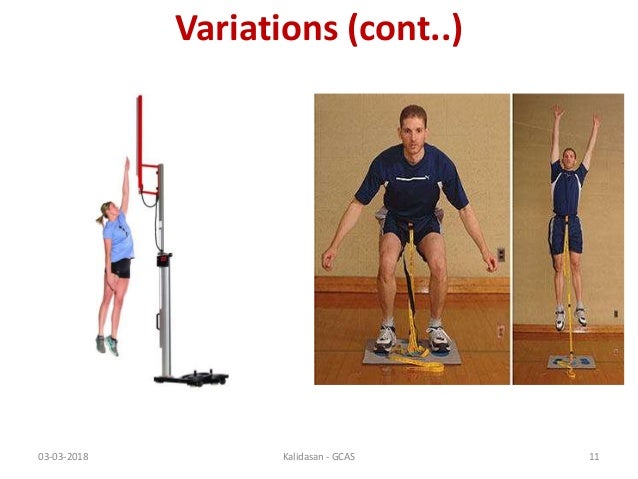 Variations (cont..)

03-03-2018

Kalidasan - GCAS

11